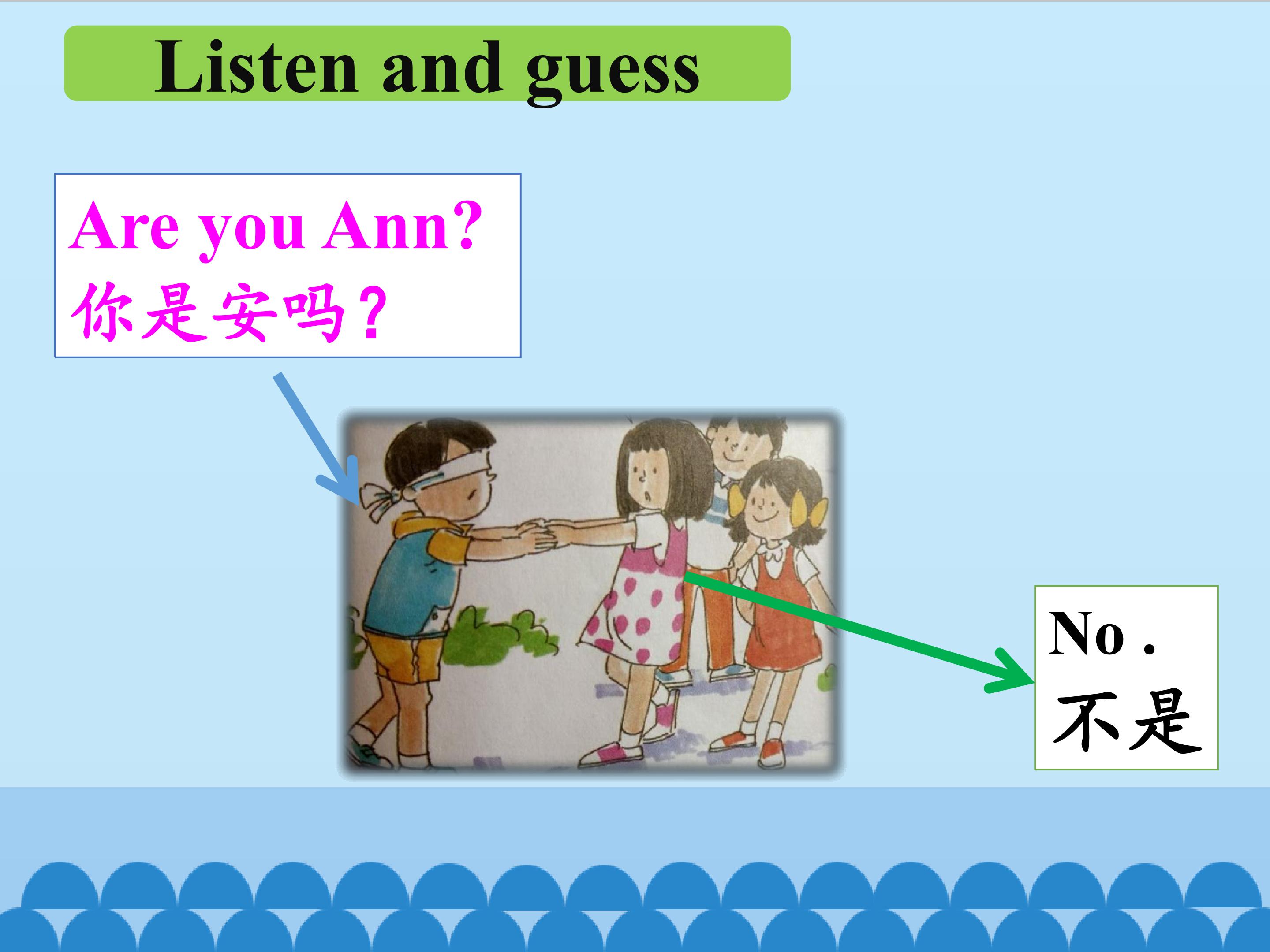 Listen and guess

Are you Ann?
你是安吗?

No .
不是